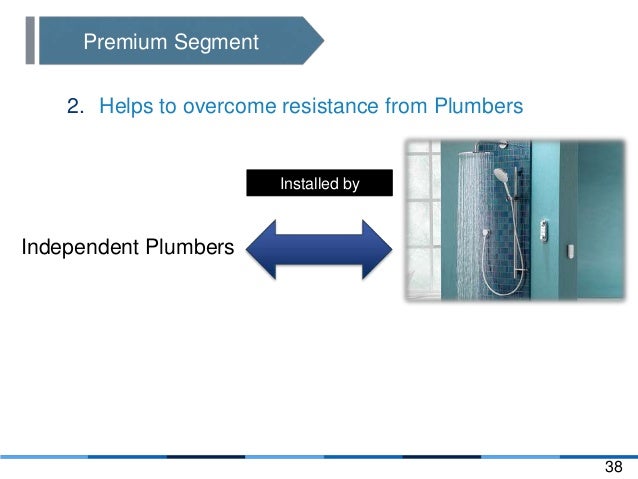 Premium Segment

2. Helps to overcome resistance from Plumbers

Installed by

Independent Plumbers

38